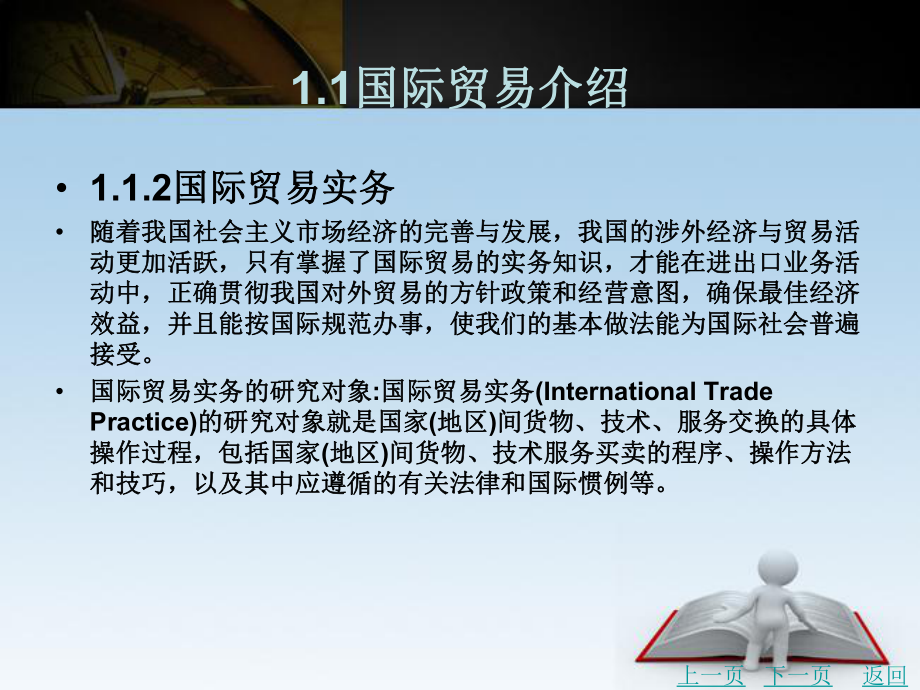 1.1国际贸易介绍

• 1.1.2国际贸易实务

• 随着我国社会主义市场经济的完善与发展，我国的涉外经济与贸易活动更加活跃，只有掌握了国际贸易的实务知识，才能在进出口业务活动中，正确贯彻我国对外贸易的方针政策和经营意图，确保最佳经济效益，并且能按国际规范办事，使我们的基本做法能为国际社会普遍接受。

• 国际贸易实务的研究对象:国际贸易实务(International Trade Practice)的研究对象就是国家(地区)间货物、技术、服务交换的具体操作过程，包括国家(地区)间货物、技术服务买卖的程序、操作方法和技巧，以及其中应遵循的有关法律和国际惯例等。

上一页 下一页 返回